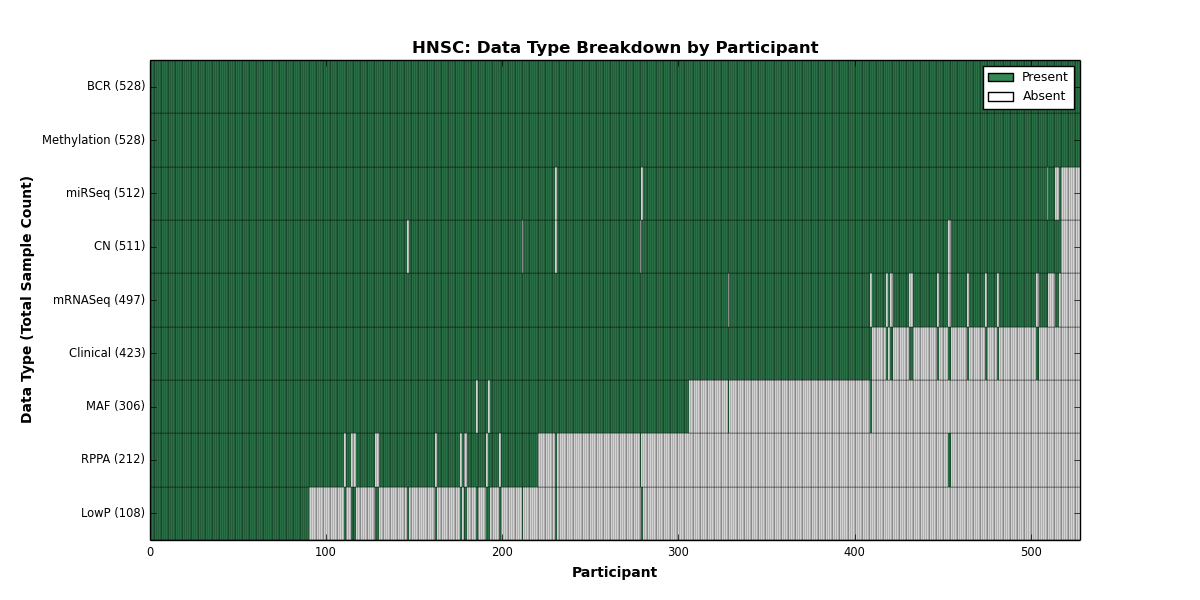 HNSC: Data Type Breakdown by Participant

Present
Absent

Data Type (Total Sample Count)

BCR (528)
Methylation (528)
miRSeq (512)
CN (511)
mRNASeq (497)
Clinical (423)
MAF (306)
RPPA (212)
LowP (108)

0
100
200
300
400
500

Participant